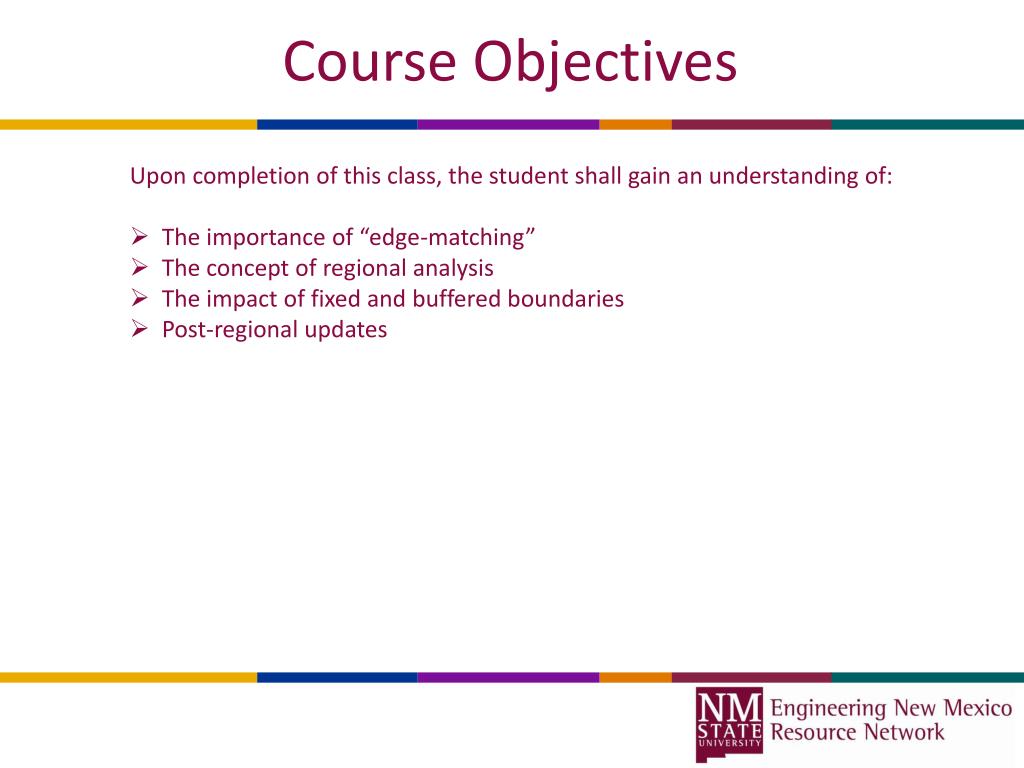 Course Objectives

Upon completion of this class, the student shall gain an understanding of:

➢ The importance of “edge-matching”
➢ The concept of regional analysis
➢ The impact of fixed and buffered boundaries
➢ Post-regional updates

NM STATE UNIVERSITY Engineering New Mexico Resource Network